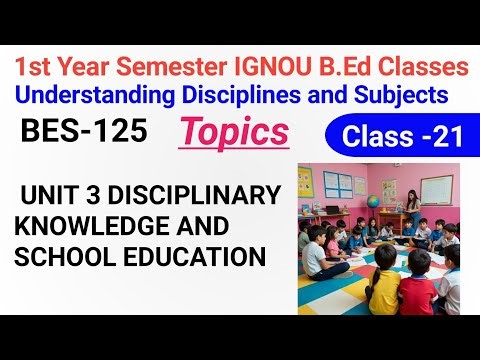 1st Year Semester IGNOU B.Ed Classes
Understanding Disciplines and Subjects

BES-125 Topics Class -21

UNIT 3 DISCIPLINARY KNOWLEDGE AND SCHOOL EDUCATION